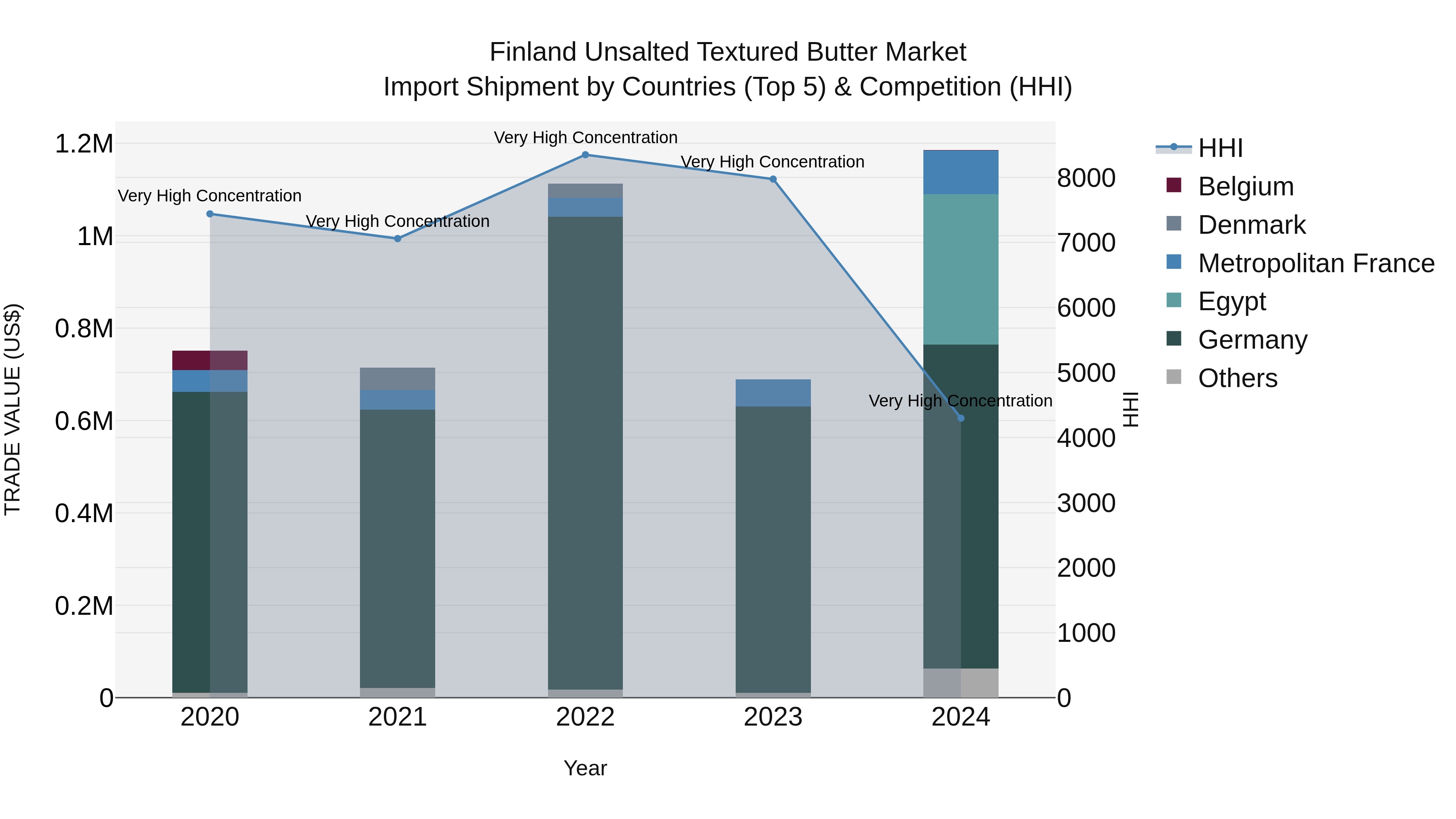 Finland Unsalted Textured Butter Market
Import Shipment by Countries (Top 5) & Competition (HHI)

TRADE VALUE (US$)

1.2M
1M
0.8M
0.6M
0.4M
0.2M
0

Very High Concentration
Very High Concentration
Very High Concentration
Very High Concentration
Very High Concentration

8000
7000
6000
5000
4000
3000
2000
1000
0

HHI

2020
2021
2022
2023
2024

Year

HHI
Belgium
Denmark
Metropolitan France
Egypt
Germany
Others